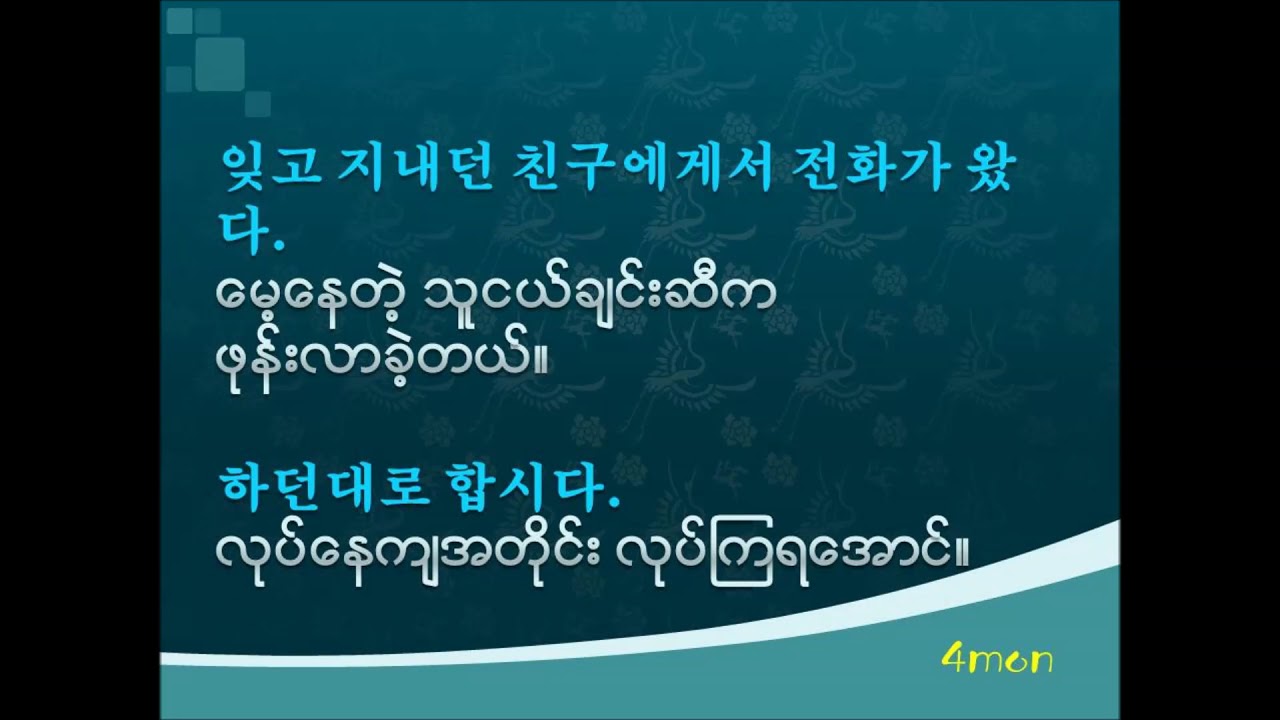 잊고 지내던 친구에게서 전화가 왔다.
မေ့နေတဲ့ သူငယ်ချင်းဆီက ဖုန်းလာခဲ့တယ်။

하던대로 합시다.
လုပ်နေကျအတိုင်း လုပ်ကြရအောင်။

4mon